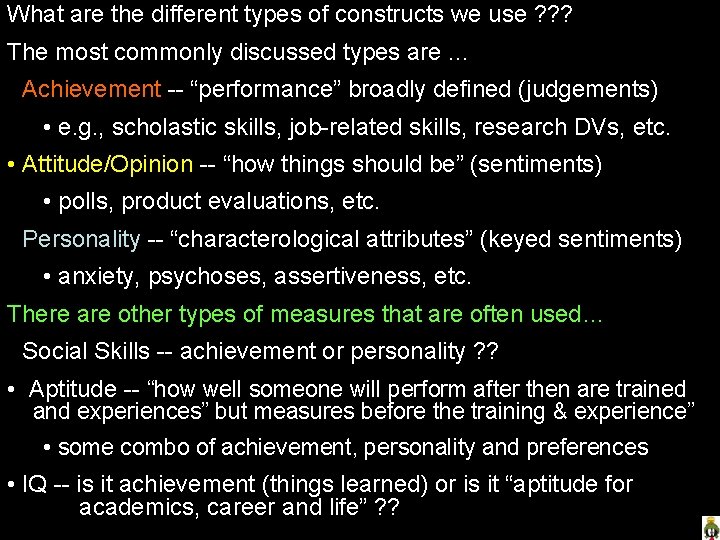 What are the different types of constructs we use ???

The most commonly discussed types are ...

Achievement -- “performance” broadly defined (judgements)

• e.g., scholastic skills, job-related skills, research DVs, etc.

• Attitude/Opinion -- “how things should be” (sentiments)

• polls, product evaluations, etc.

Personality -- “characterological attributes” (keyed sentiments)

• anxiety, psychoses, assertiveness, etc.

There are other types of measures that are often used...

Social Skills -- achievement or personality ??

• Aptitude -- “how well someone will perform after then are trained and experiences” but measures before the training & experience”

• some combo of achievement, personality and preferences

• IQ -- is it achievement (things learned) or is it “aptitude for academics, career and life” ??